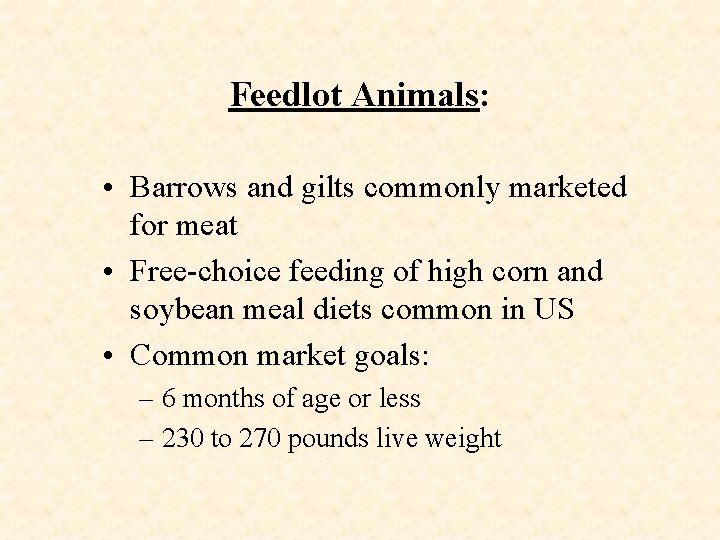 Feedlot Animals:

• Barrows and gilts commonly marketed for meat
• Free-choice feeding of high corn and soybean meal diets common in US
• Common market goals:
– 6 months of age or less
– 230 to 270 pounds live weight